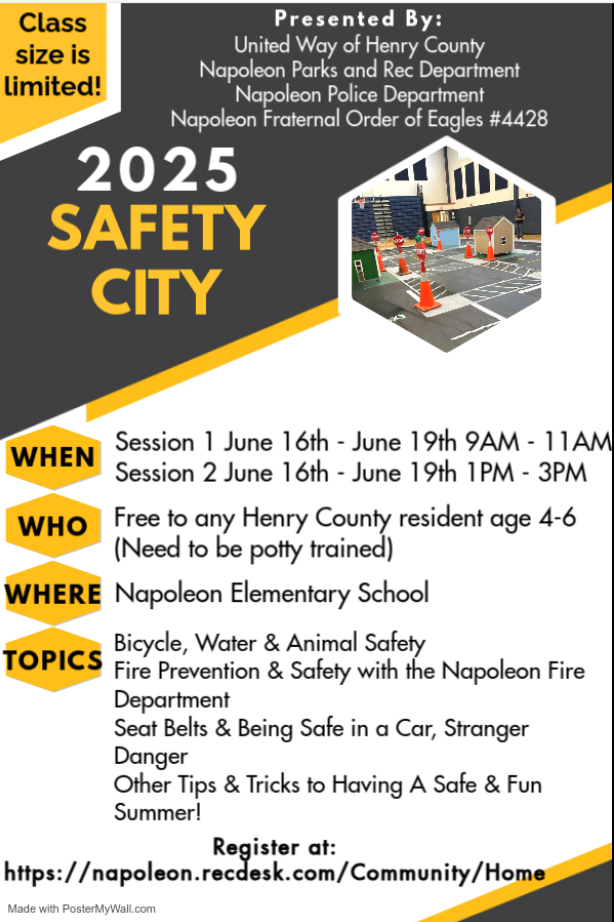 Class size is limited!

Presented By:
United Way of Henry County
Napoleon Parks and Rec Department
Napoleon Police Department
Napoleon Fraternal Order of Eagles #4428

2025
SAFETY CITY

WHEN
Session 1 June 16th - June 19th 9AM - 11AM
Session 2 June 16th - June 19th 1PM - 3PM

WHO
Free to any Henry County resident age 4-6
(Need to be potty trained)

WHERE
Napoleon Elementary School

TOPICS
Bicycle, Water & Animal Safety
Fire Prevention & Safety with the Napoleon Fire Department
Seat Belts & Being Safe in a Car, Stranger Danger
Other Tips & Tricks to Having A Safe & Fun Summer!

Register at:
https://napoleon.recdesk.com/Community/Home

Made with PosterMyWall.com